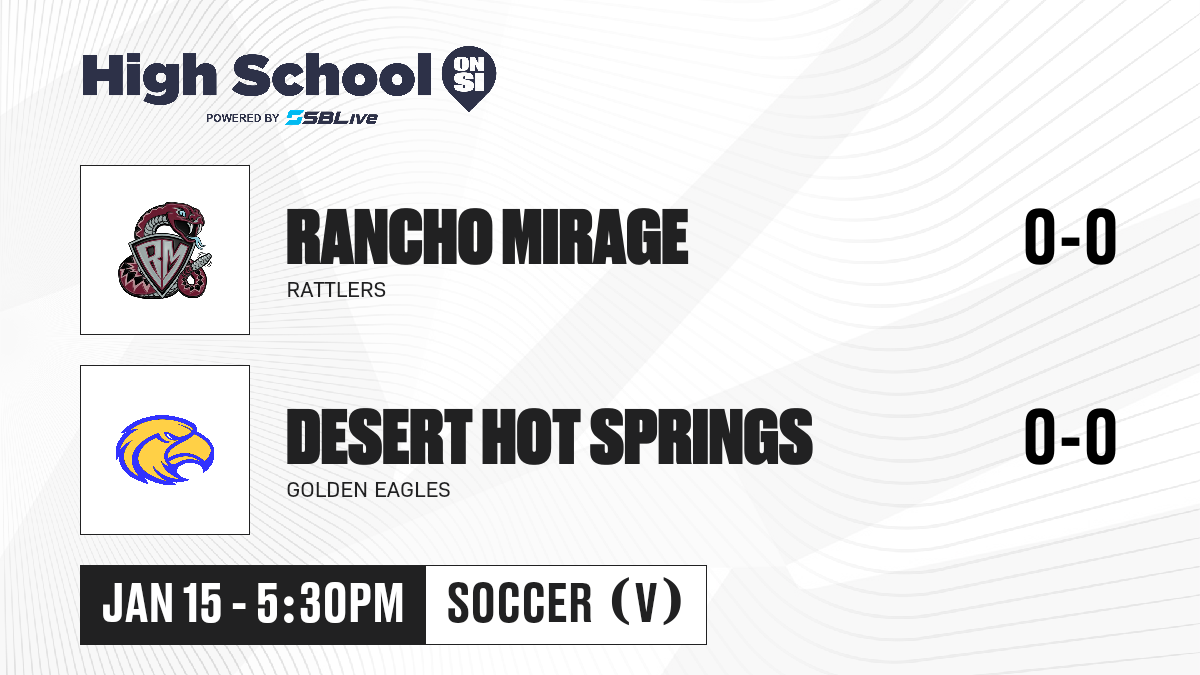 High School ON SI
POWERED BY SBLive

RM

RANCHO MIRAGE
RATTLERS
0-0

DESERT HOT SPRINGS
GOLDEN EAGLES
0-0

JAN 15 - 5:30PM
SOCCER (V)